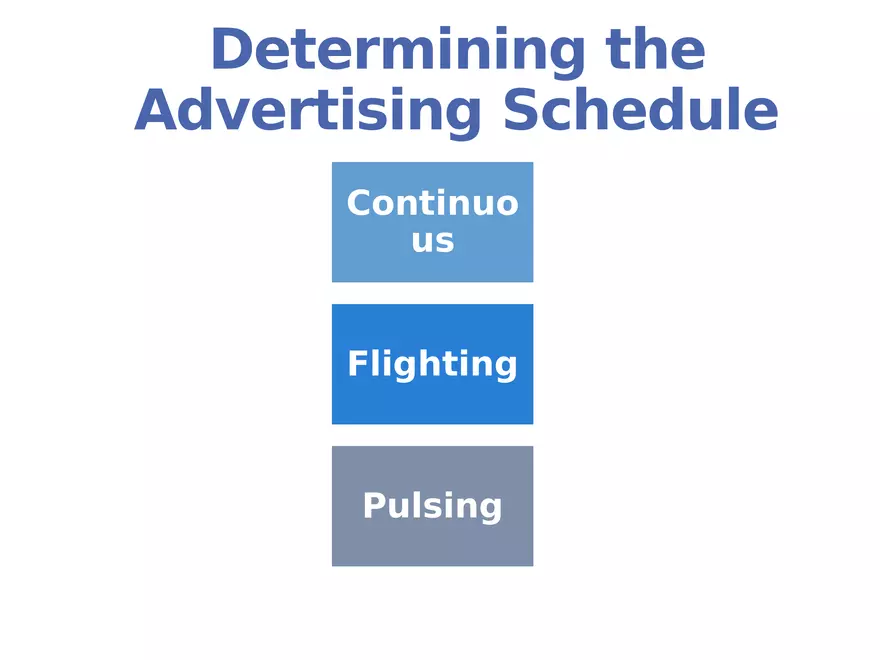 Determining the Advertising Schedule

Continuous

Flighting

Pulsing